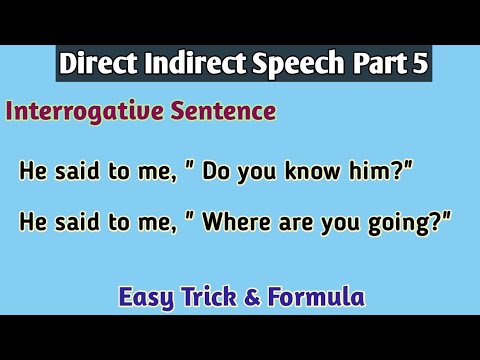 Direct Indirect Speech Part 5

Interrogative Sentence

He said to me, " Do you know him?"

He said to me, " Where are you going?"

Easy Trick & Formula